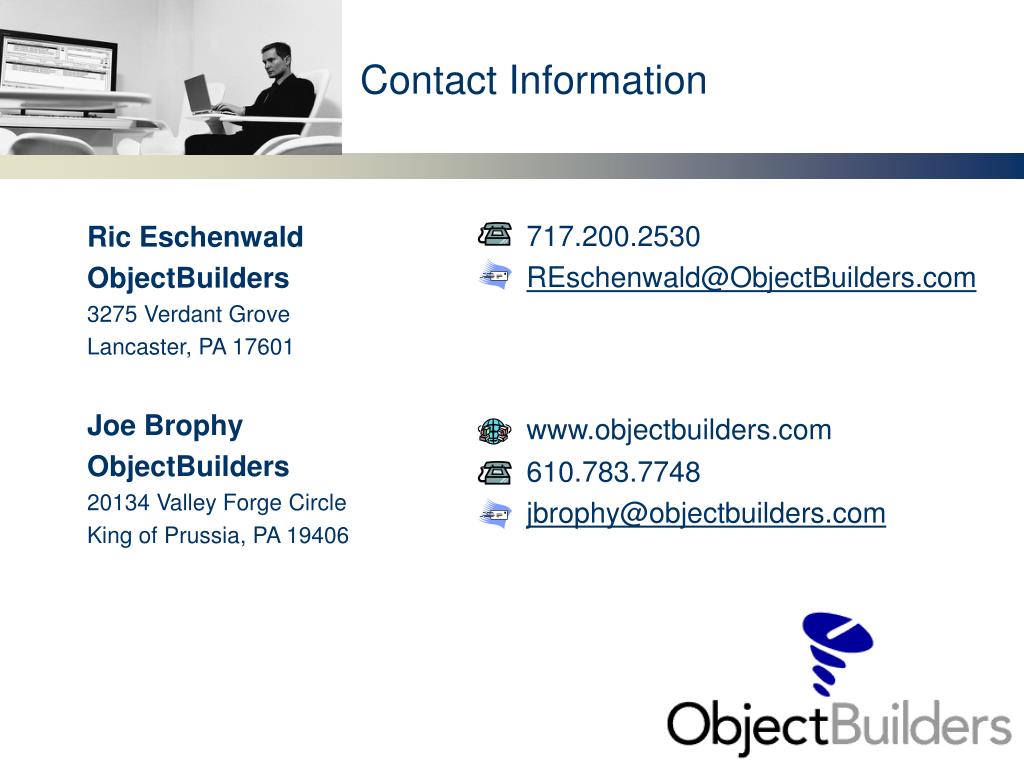 Contact Information

Ric Eschenwald
ObjectBuilders
3275 Verdant Grove
Lancaster, PA 17601

Joe Brophy
ObjectBuilders
20134 Valley Forge Circle
King of Prussia, PA 19406

717.200.2530
REschenwald@ObjectBuilders.com

www.objectbuilders.com
610.783.7748
jbrophy@objectbuilders.com

ObjectBuilders